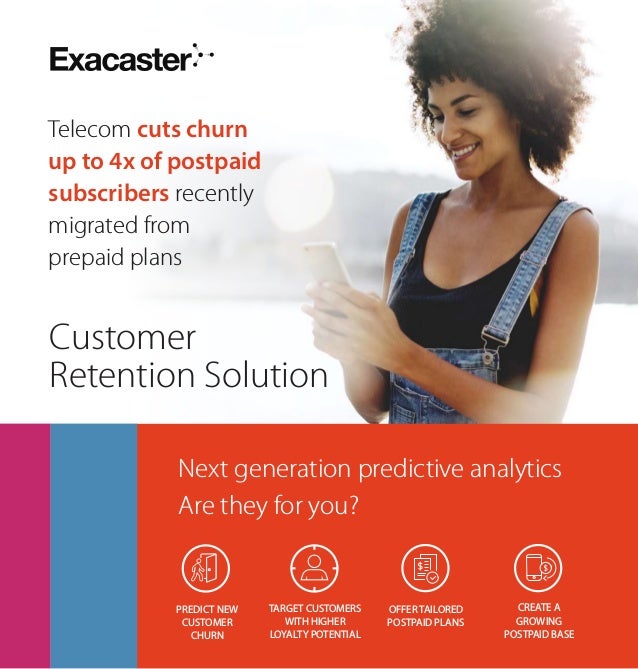 Exacaster

Telecom cuts churn up to 4x of postpaid subscribers recently migrated from prepaid plans

Customer Retention Solution

Next generation predictive analytics
Are they for you?

PREDICT NEW CUSTOMER CHURN

TARGET CUSTOMERS WITH HIGHER LOYALTY POTENTIAL

OFFER TAILORED POSTPAID PLANS

CREATE A GROWING POSTPAID BASE